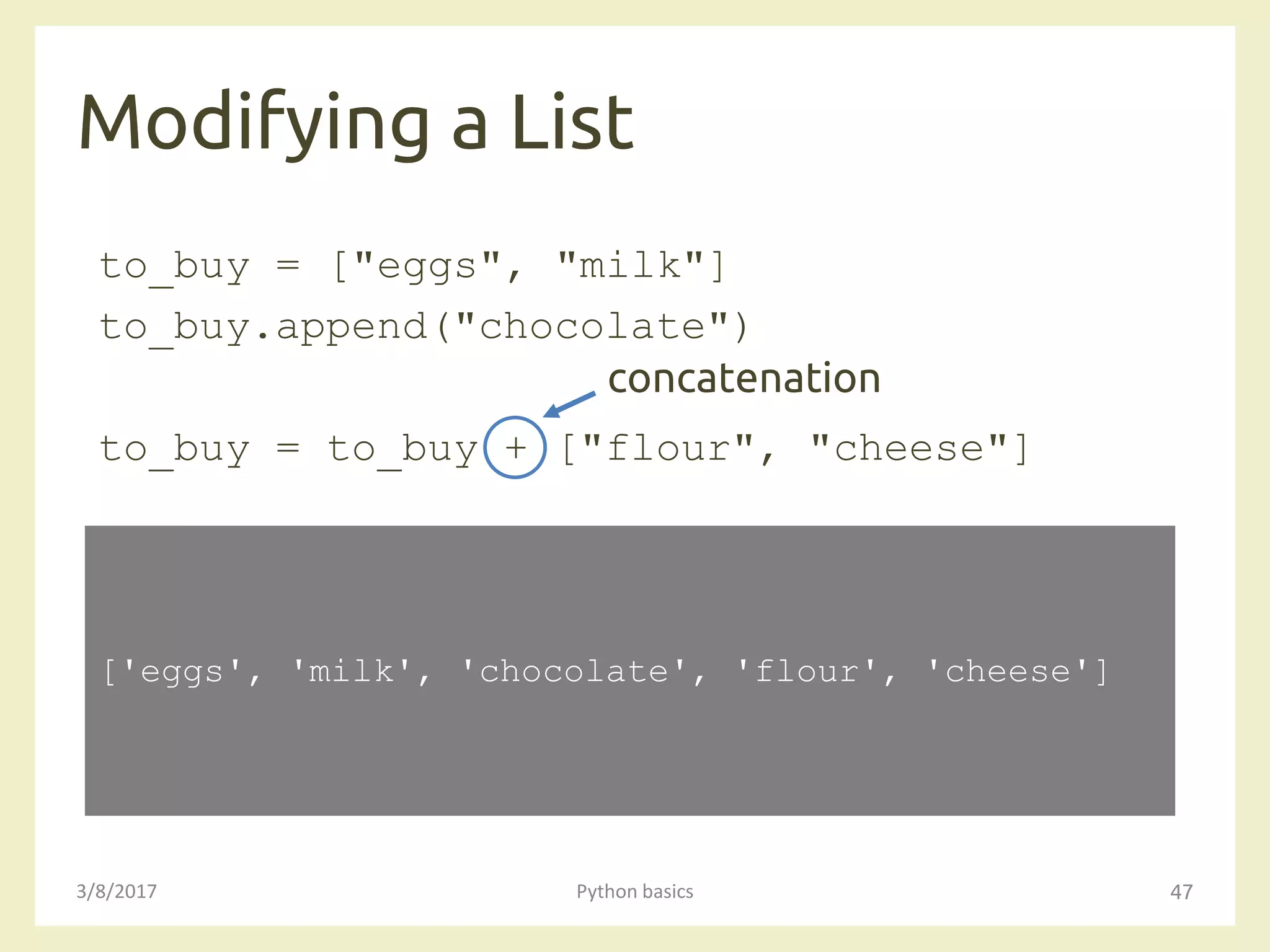 Modifying a List

to_buy = ["eggs", "milk"]
to_buy.append("chocolate")

concatenation

to_buy = to_buy + ["flour", "cheese"]

['eggs', 'milk', 'chocolate', 'flour', 'cheese']

3/8/2017

Python basics

47